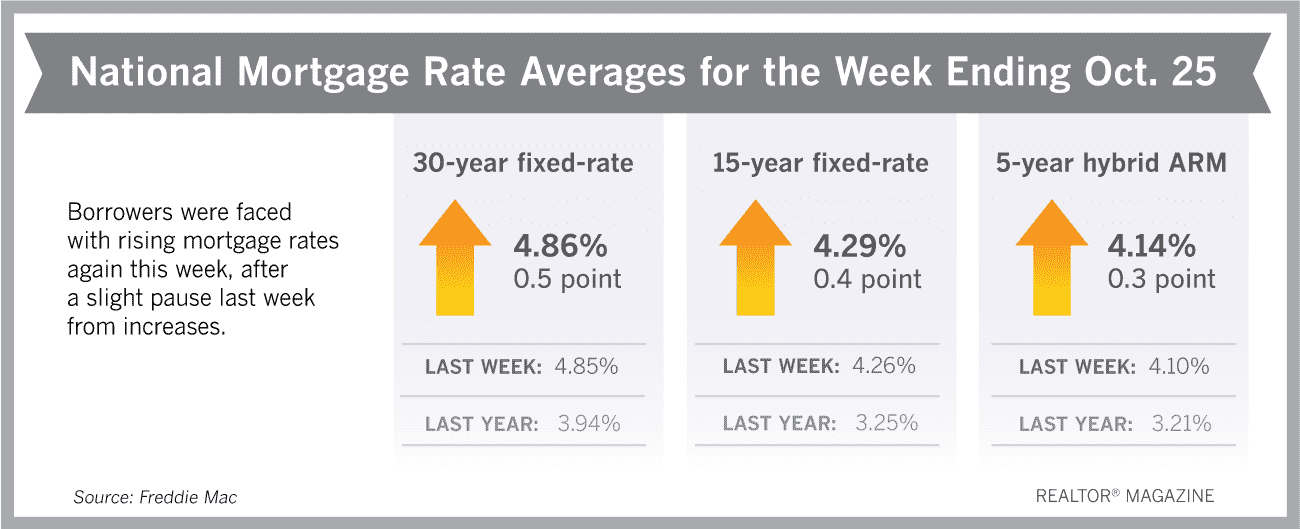 National Mortgage Rate Averages for the Week Ending Oct. 25

Borrowers were faced with rising mortgage rates again this week, after a slight pause last week from increases.

30-year fixed-rate

4.86%
0.5 point

LAST WEEK: 4.85%

LAST YEAR: 3.94%

15-year fixed-rate

4.29%
0.4 point

LAST WEEK: 4.26%

LAST YEAR: 3.25%

5-year hybrid ARM

4.14%
0.3 point

LAST WEEK: 4.10%

LAST YEAR: 3.21%

Source: Freddie Mac

REALTOR® MAGAZINE